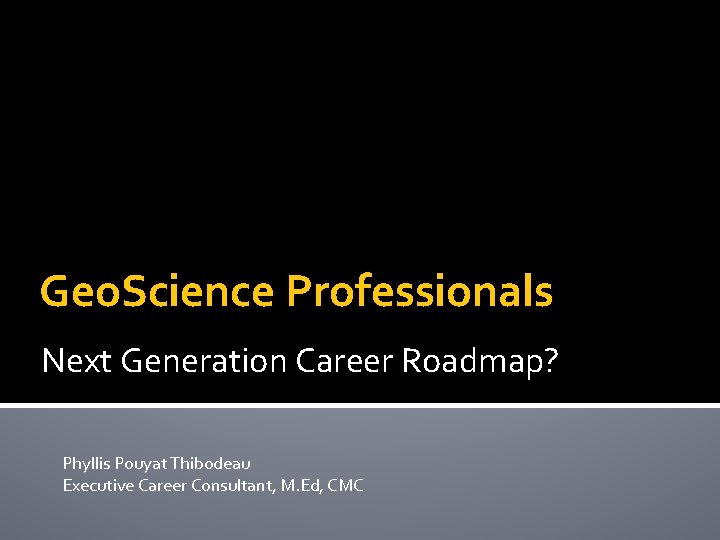 GeoScience Professionals

Next Generation Career Roadmap?

Phyllis Pouyat Thibodeau
Executive Career Consultant, M.Ed, CMC